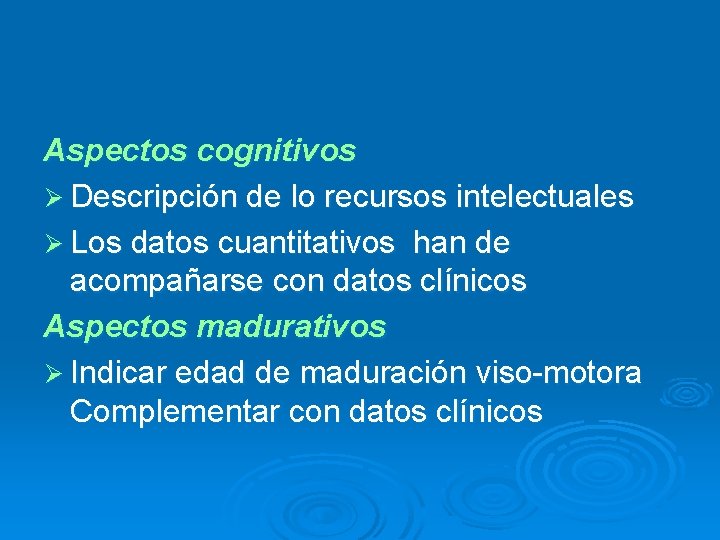 Aspectos cognitivos

➢ Descripción de lo recursos intelectuales

➢ Los datos cuantitativos han de acompañarse con datos clínicos

Aspectos madurativos

➢ Indicar edad de maduración viso-motora Complementar con datos clínicos